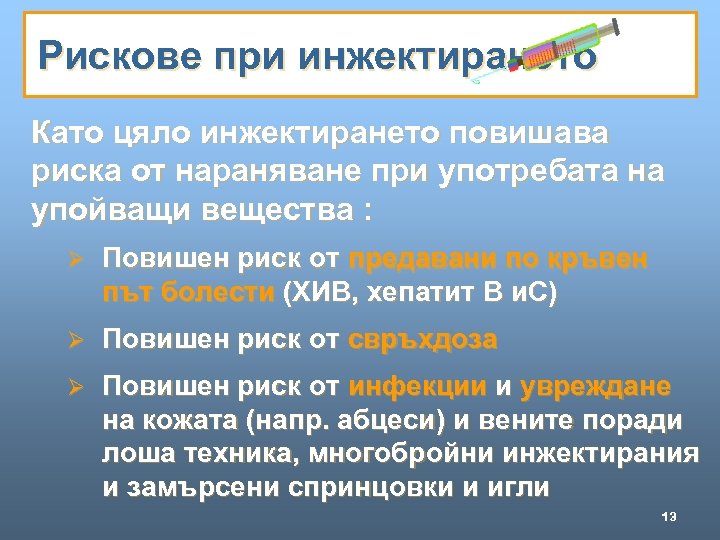 Рискове при инжектирането

Като цяло инжектирането повишава риска от нараняване при употребата на упойващи вещества :

➢ Повишен риск от предавани по кръвен път болести (ХИВ, хепатит В иС)

➢ Повишен риск от свръхдоза

➢ Повишен риск от инфекции и увреждане на кожата (напр. абцеси) и вените поради лоша техника, многобройни инжектирания и замърсени спринцовки и игли

13